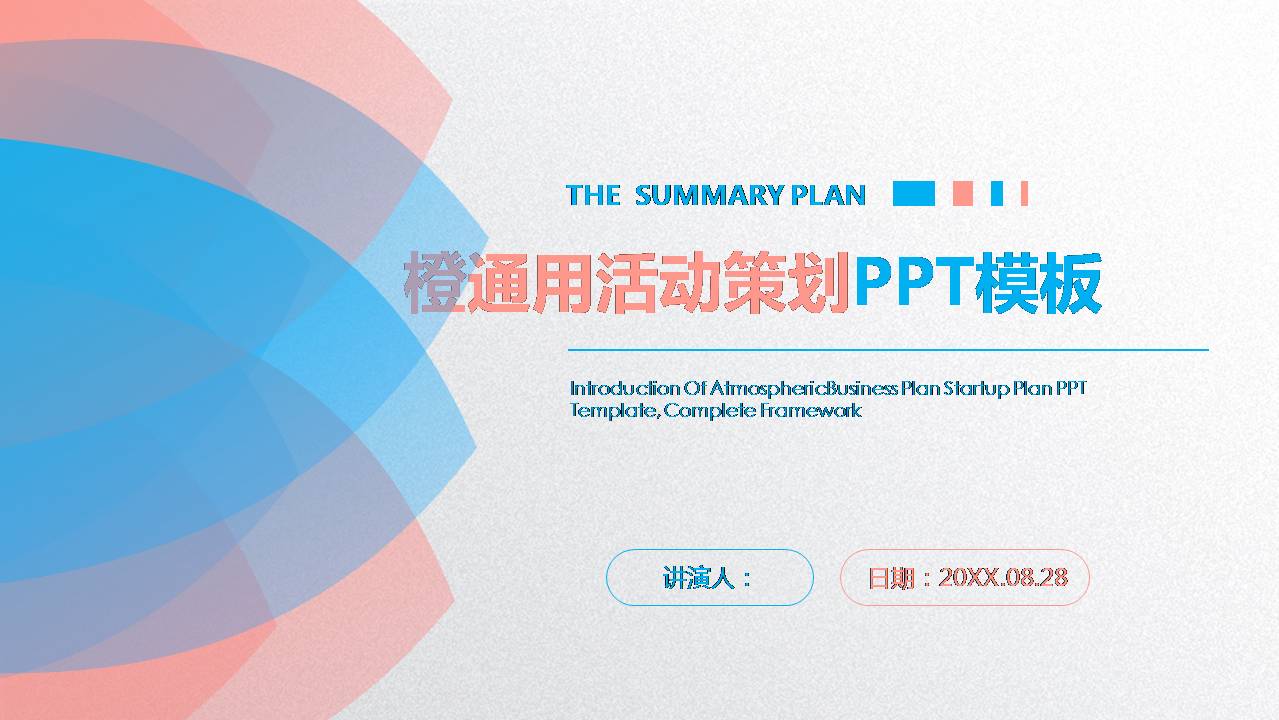 THE SUMMARY PLAN

橙通用活动策划PPT模板

Introduction Of AtmosphericBusiness Plan Startup Plan PPT Template, Complete Framework

讲演人：

日期：20XX.08.28